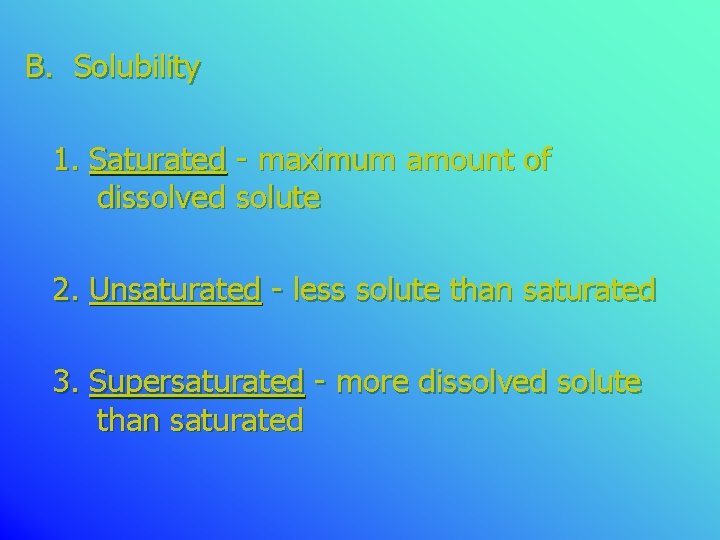 B. Solubility

1. Saturated - maximum amount of dissolved solute

2. Unsaturated - less solute than saturated

3. Supersaturated - more dissolved solute than saturated